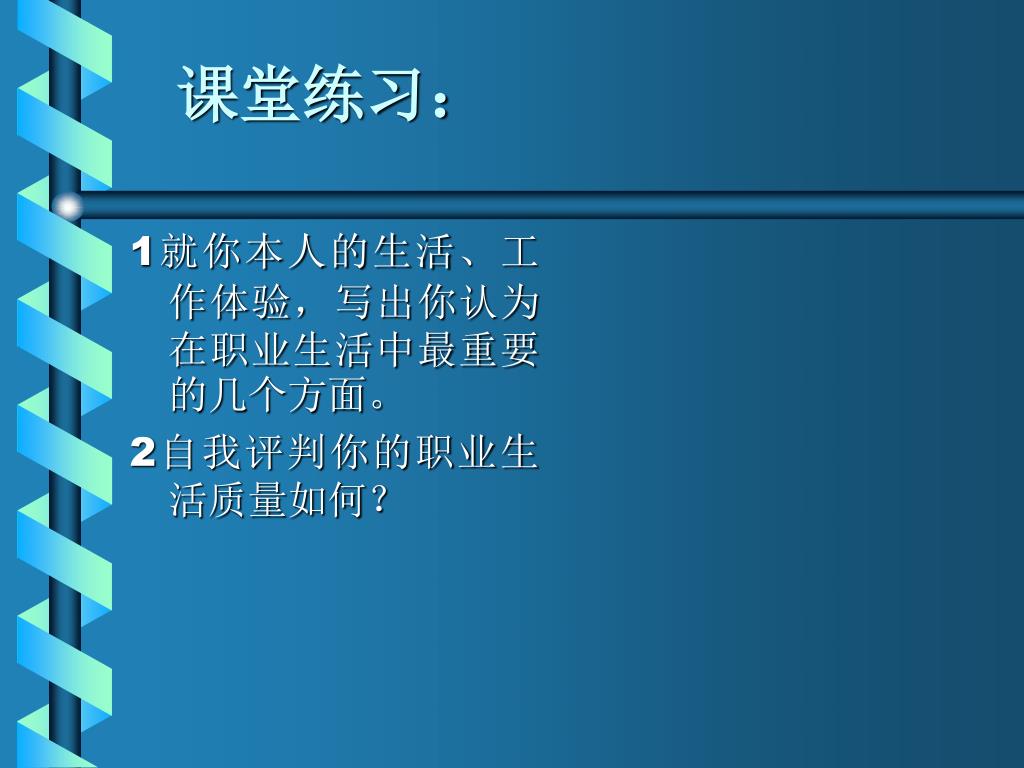 课堂练习：

1就你本人的生活、工作体验，写出你认为在职业生活中最重要的几个方面。

2自我评判你的职业生活质量如何？